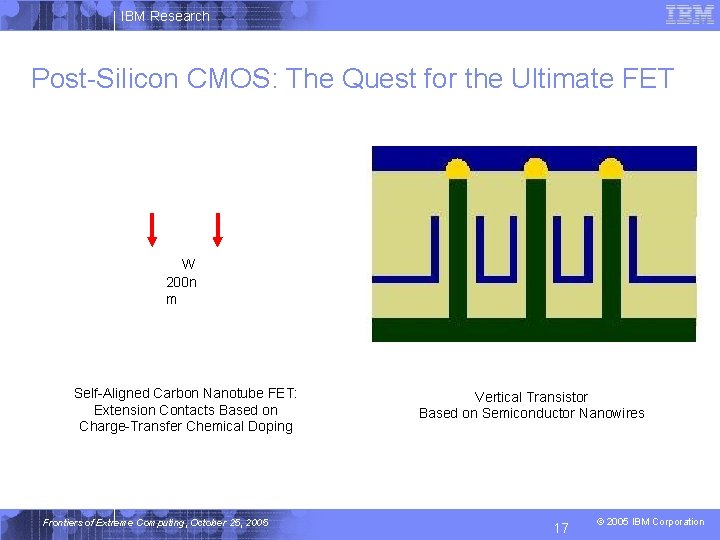 IBM Research

IBM

Post-Silicon CMOS: The Quest for the Ultimate FET

W
200n
m

Self-Aligned Carbon Nanotube FET: Extension Contacts Based on Charge-Transfer Chemical Doping

Vertical Transistor
Based on Semiconductor Nanowires

Frontiers of Extreme Computing, October 25, 2005

17

© 2005 IBM Corporation